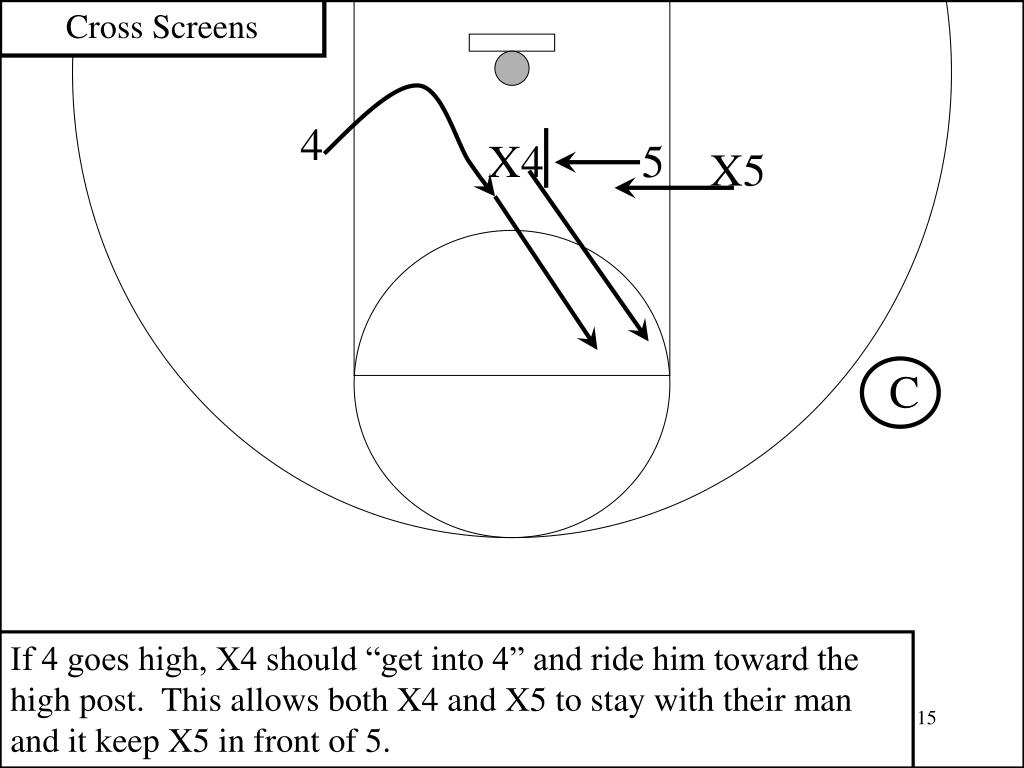 Cross Screens

4

X4

5

X5

C

If 4 goes high, X4 should “get into 4” and ride him toward the high post. This allows both X4 and X5 to stay with their man and it keep X5 in front of 5.

15